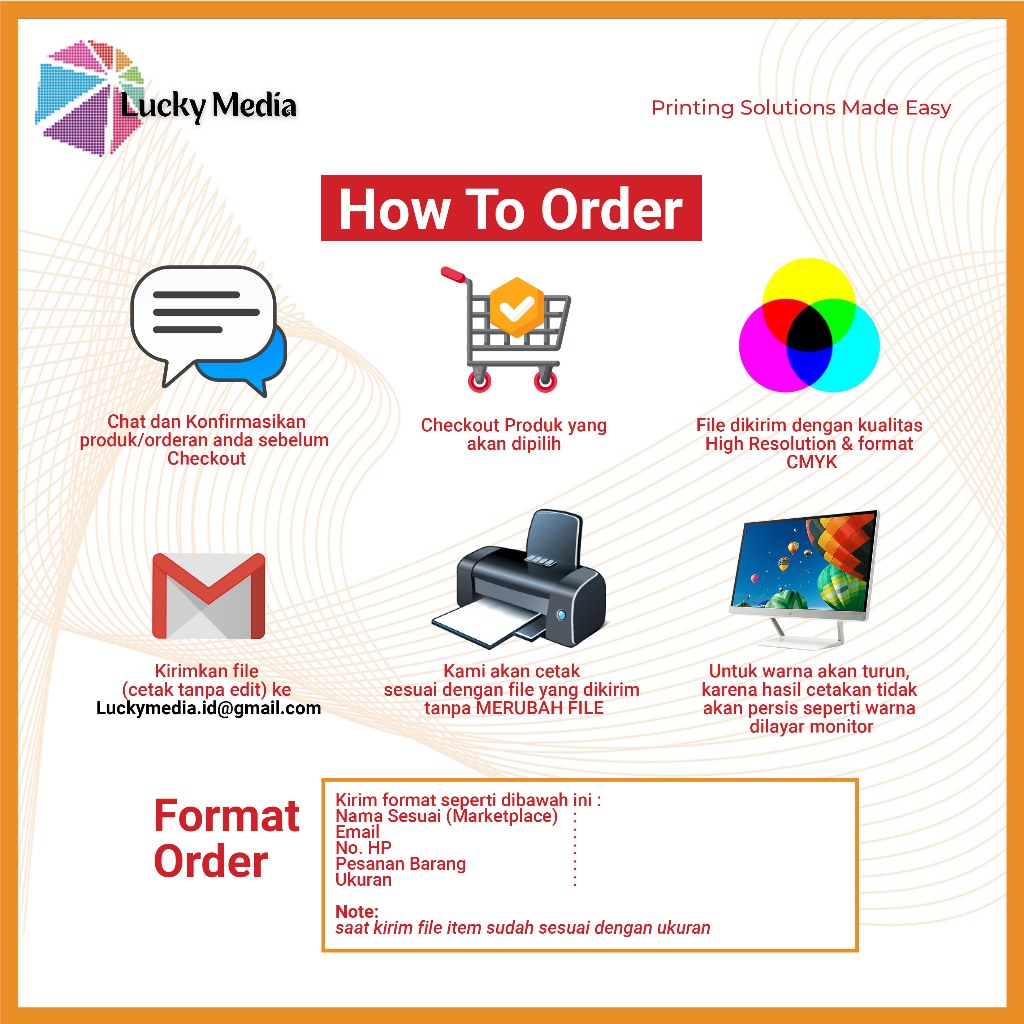 Lucky Media

Printing Solutions Made Easy

How To Order

Chat dan Konfirmasikan produk/orderan anda sebelum Checkout

Checkout Produk yang akan dipilih

File dikirim dengan kualitas High Resolution & format CMYK

Kirimkan file (cetak tanpa edit) ke Luckymedia.id@gmail.com

Kami akan cetak sesuai dengan file yang dikirim tanpa MERUBAH FILE

Untuk warna akan turun, karena hasil cetakan tidak akan persis seperti warna dilayar monitor

Format Order

Kirim format seperti dibawah ini :
Nama Sesuai (Marketplace) :
Email :
No. HP :
Pesanan Barang :
Ukuran :

Note:
saat kirim file item sudah sesuai dengan ukuran